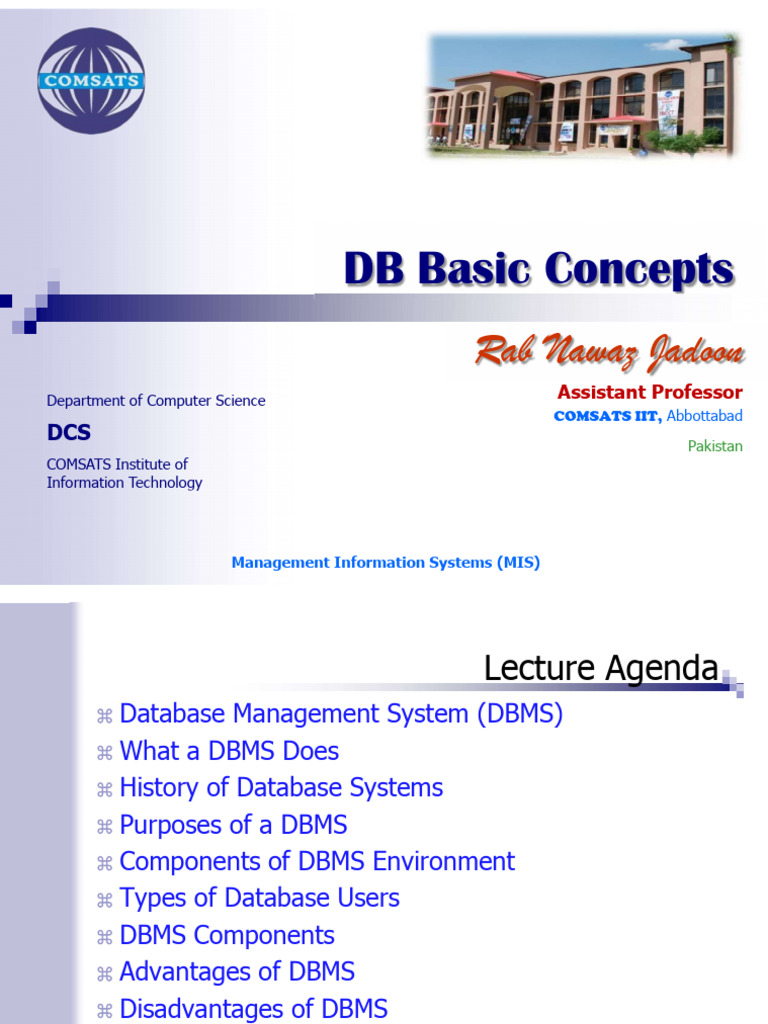 COMSATS

DB Basic Concepts

Rab Nawaz Jadoon

Assistant Professor

COMSATS IIT, Abbottabad

Pakistan

Department of Computer Science

DCS

COMSATS Institute of Information Technology

Management Information Systems (MIS)

Lecture Agenda

⌘ Database Management System (DBMS)
⌘ What a DBMS Does
⌘ History of Database Systems
⌘ Purposes of a DBMS
⌘ Components of DBMS Environment
⌘ Types of Database Users
⌘ DBMS Components
⌘ Advantages of DBMS
⌘ Disadvantages of DBMS